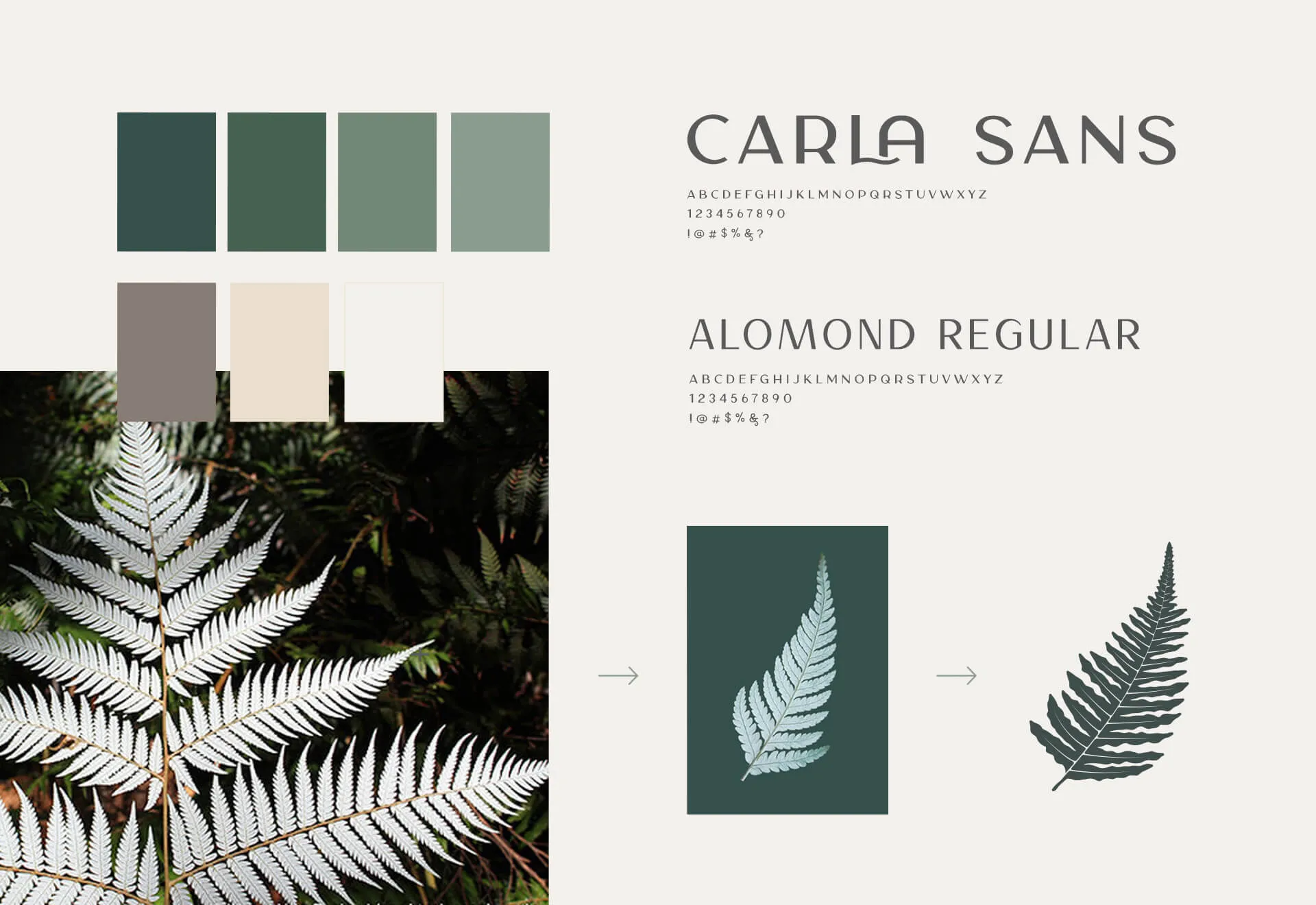 CARLA SANS
ABCDEFGHIJKLMNOPQRSTUVWXYZ
1234567890
!@#$%&?

ALOMOND REGULAR
ABCDEFGHIJKLMNOPQRSTUVWXYZ
1234567890
!@#$%&?